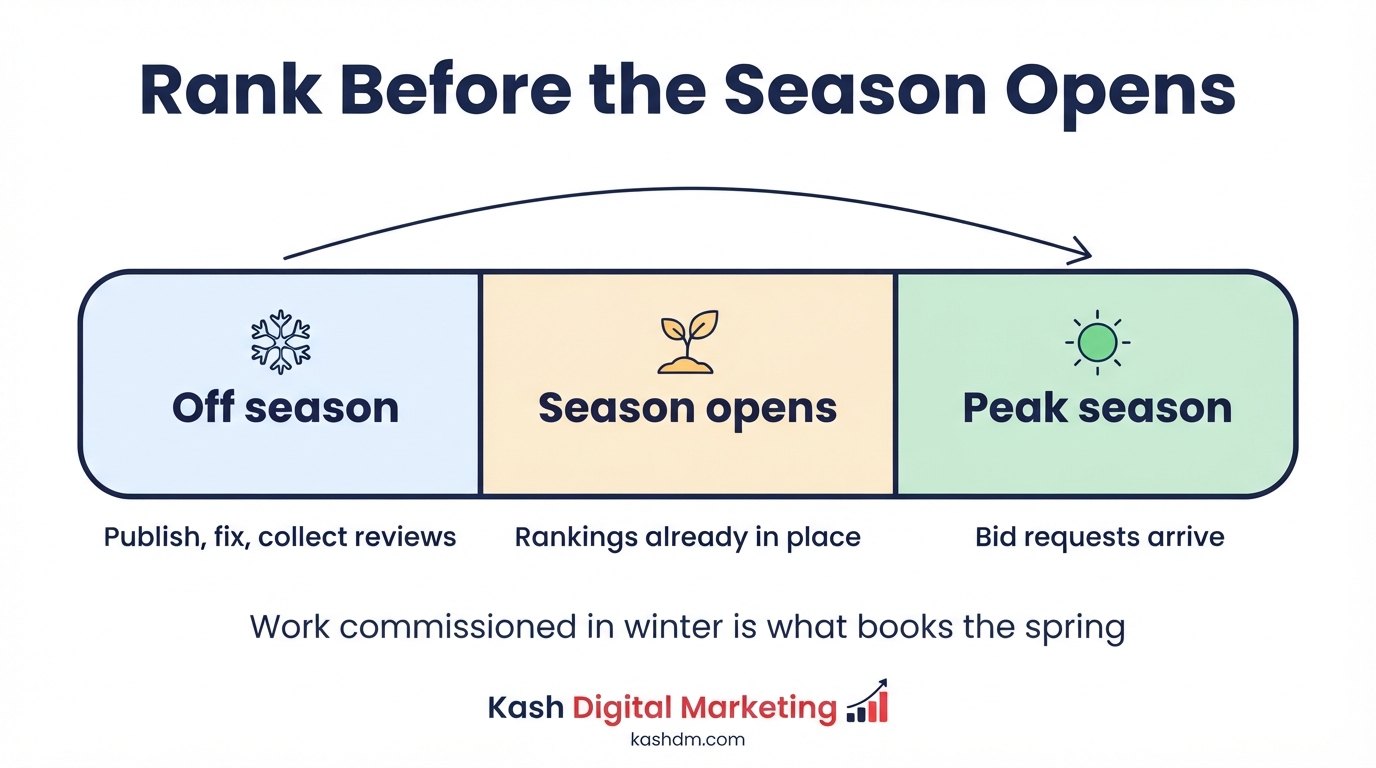 Rank Before the Season Opens

Off season

Season opens

Peak season

Publish, fix, collect reviews

Rankings already in place

Bid requests arrive

Work commissioned in winter is what books the spring

Kash Digital Marketing
kashdm.com